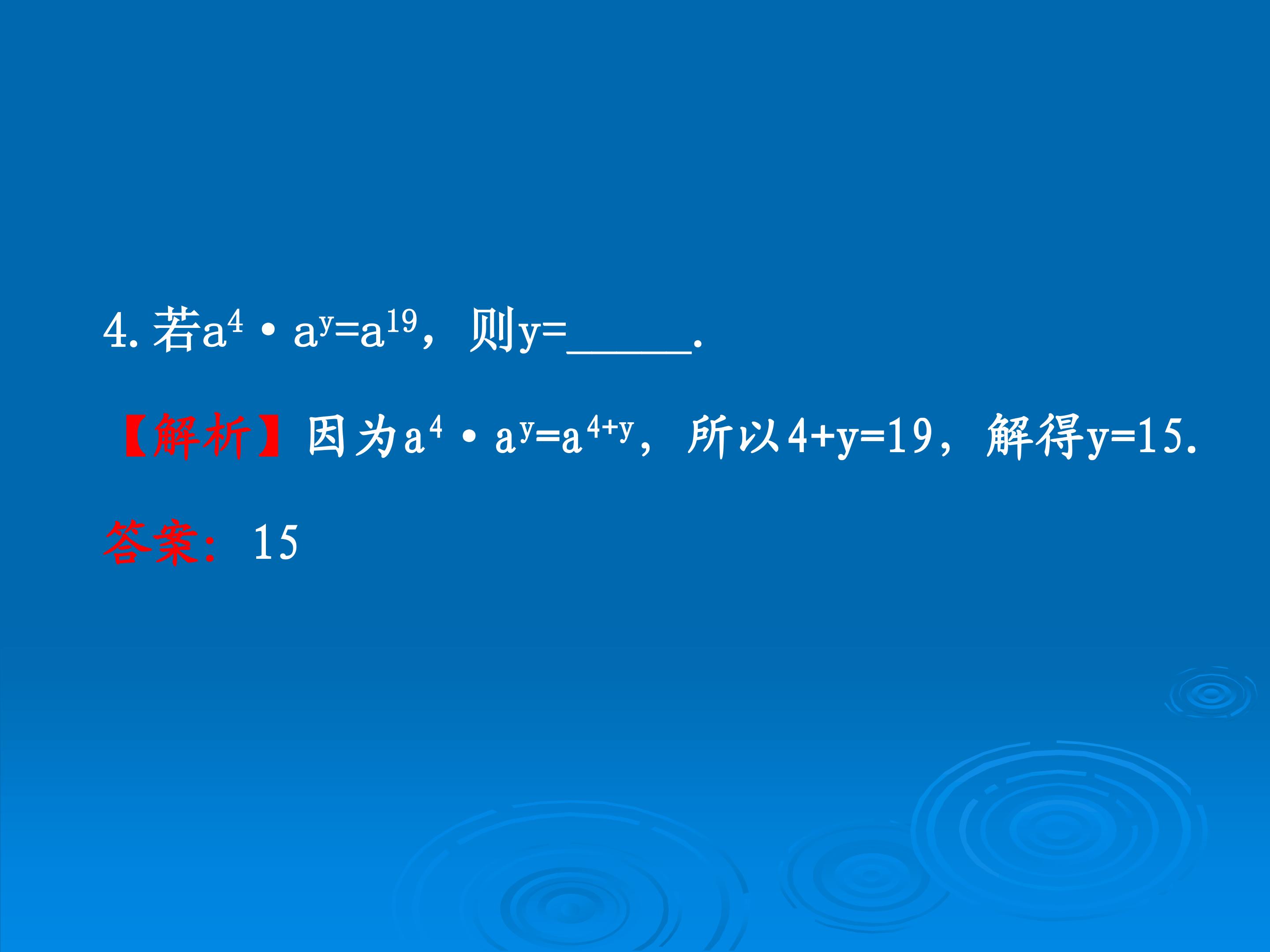 4. 若$a^4 \cdot a^y=a^{19}$，则$y=$______.

【解析】因为$a^4 \cdot a^y=a^{4+y}$，所以$4+y=19$，解得$y=15$.

答案：15